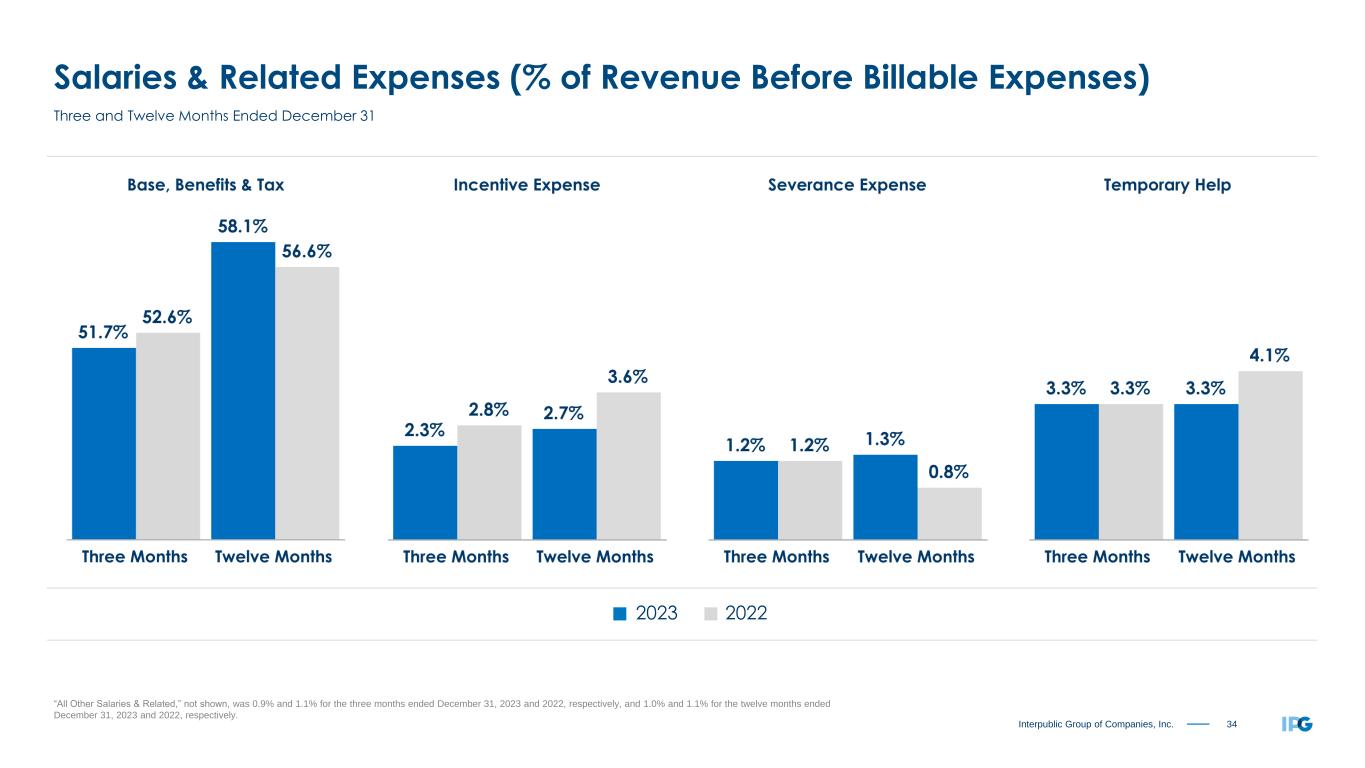 Salaries & Related Expenses (% of Revenue Before Billable Expenses)

Three and Twelve Months Ended December 31

Base, Benefits & Tax

51.7% 52.6% 58.1% 56.6%

Three Months Twelve Months

Incentive Expense

2.3% 2.8% 2.7% 3.6%

Three Months Twelve Months

Severance Expense

1.2% 1.2% 1.3% 0.8%

Three Months Twelve Months

Temporary Help

3.3% 3.3% 3.3% 4.1%

Three Months Twelve Months

2023 2022

"All Other Salaries & Related," not shown, was 0.9% and 1.1% for the three months ended December 31, 2023 and 2022, respectively, and 1.0% and 1.1% for the twelve months ended December 31, 2023 and 2022, respectively.

Interpublic Group of Companies, Inc. 34

IPG